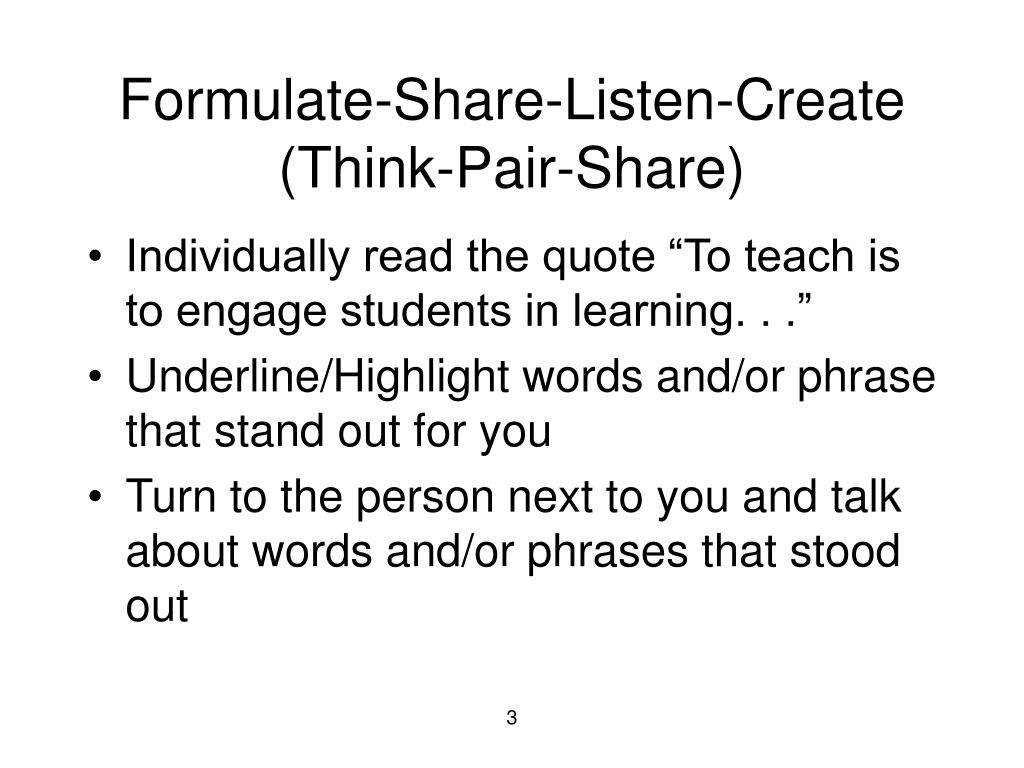 Formulate-Share-Listen-Create
(Think-Pair-Share)

• Individually read the quote “To teach is to engage students in learning. . .”
• Underline/Highlight words and/or phrase that stand out for you
• Turn to the person next to you and talk about words and/or phrases that stood out

3